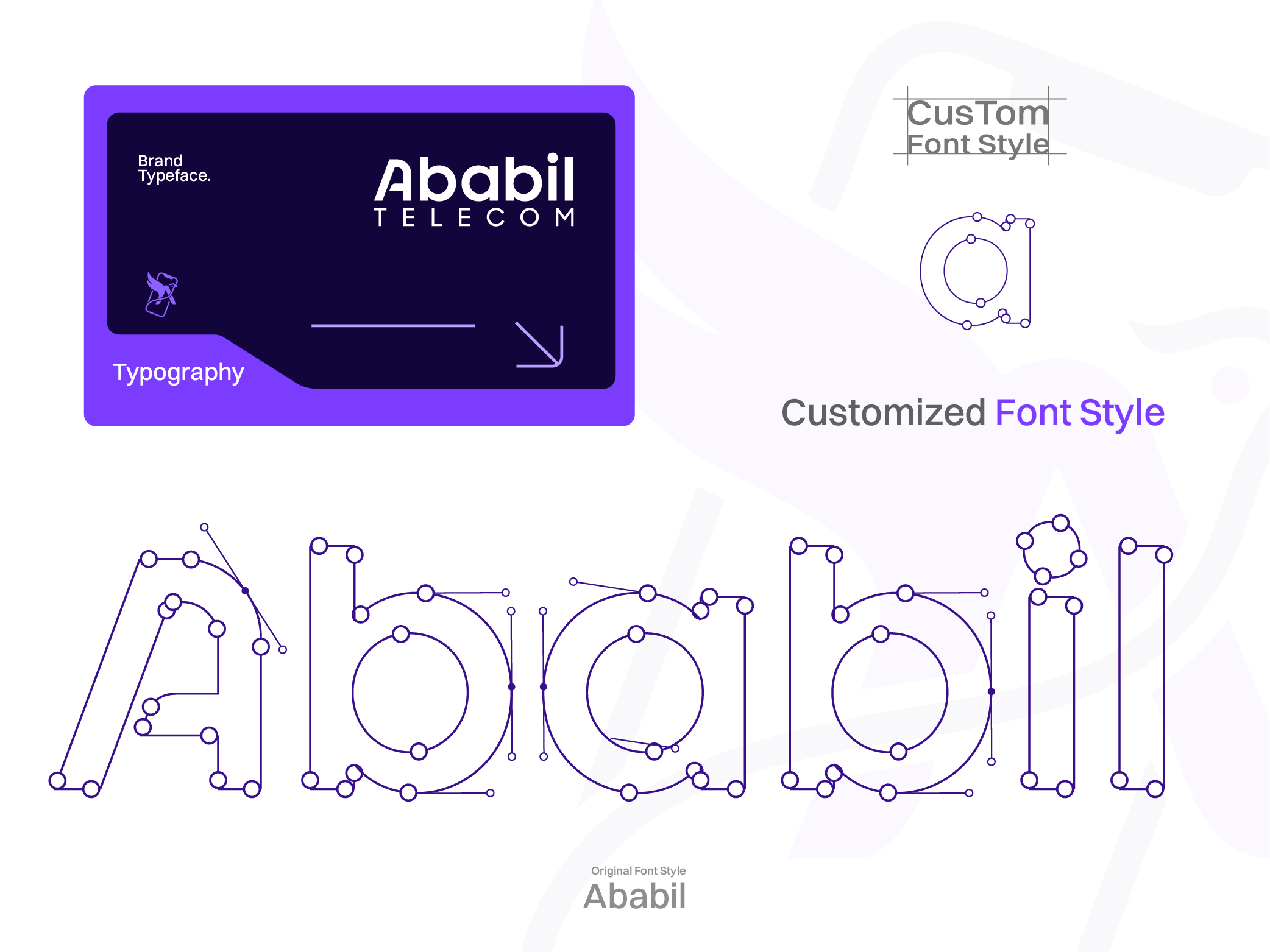 Brand Typeface.

Ababil
TELECOM

Typography

CusTom
Font Style

a

Customized Font Style

Ababil

Original Font Style
Ababil